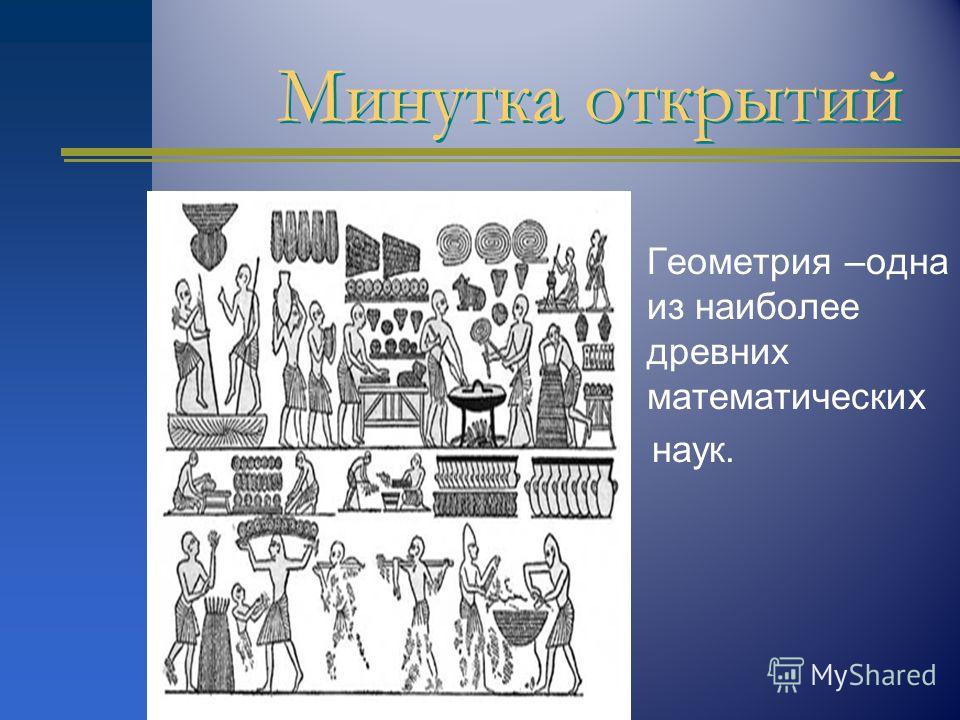 Минутка открытий

Геометрия –одна из наиболее древних математических наук.

MyShared